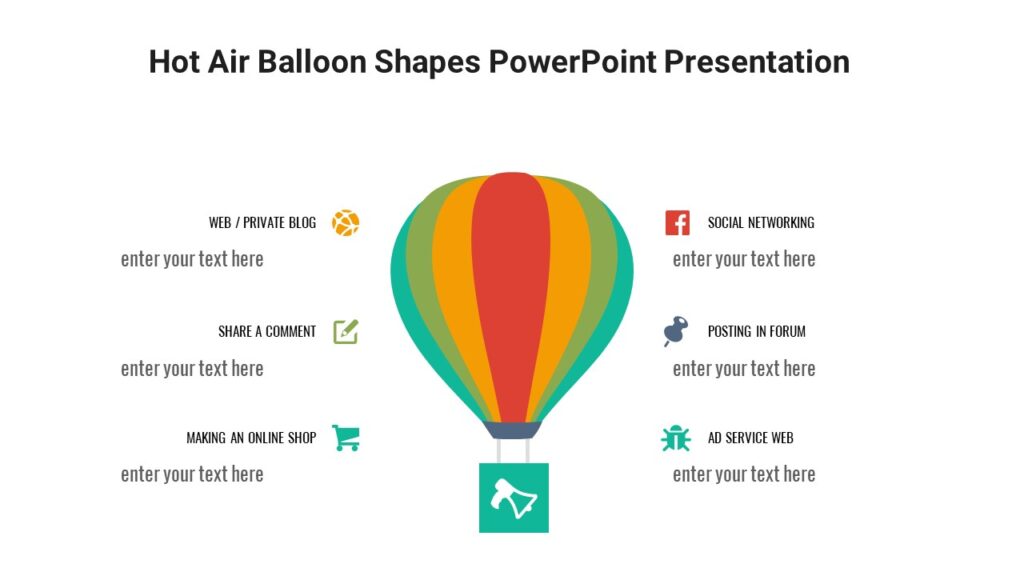 Hot Air Balloon Shapes PowerPoint Presentation

WEB / PRIVATE BLOG
enter your text here

SHARE A COMMENT
enter your text here

MAKING AN ONLINE SHOP
enter your text here

SOCIAL NETWORKING
enter your text here

POSTING IN FORUM
enter your text here

AD SERVICE WEB
enter your text here